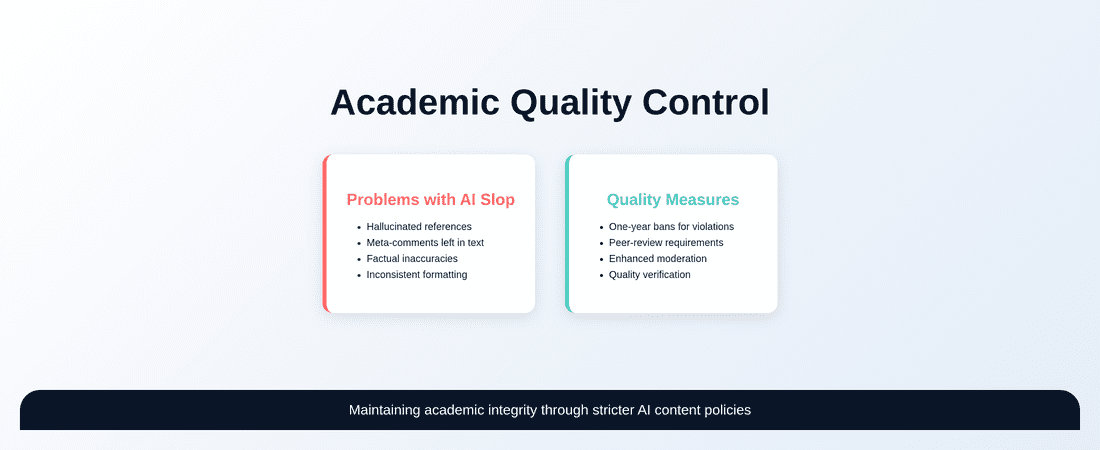 Academic Quality Control

Problems with AI Slop

- Hallucinated references
- Meta-comments left in text
- Factual inaccuracies
- Inconsistent formatting

Quality Measures

- One-year bans for violations
- Peer-review requirements
- Enhanced moderation
- Quality verification

Maintaining academic integrity through stricter AI content policies